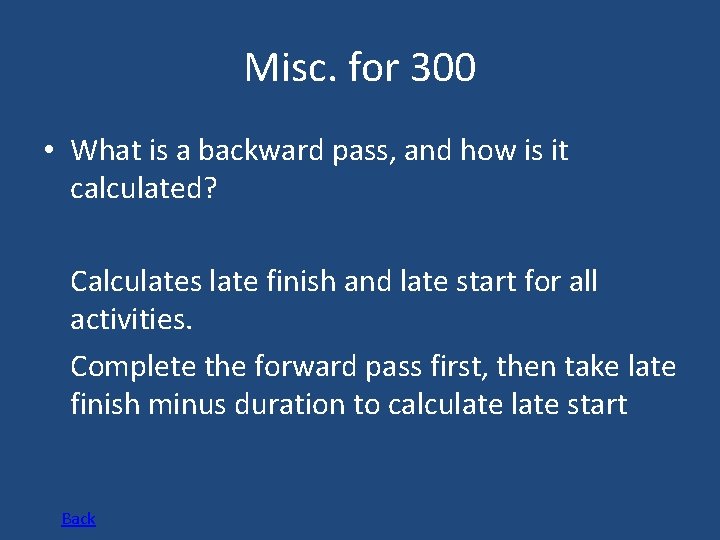 Misc. for 300

• What is a backward pass, and how is it calculated?

Calculates late finish and late start for all activities.

Complete the forward pass first, then take late finish minus duration to calculate late start

Back